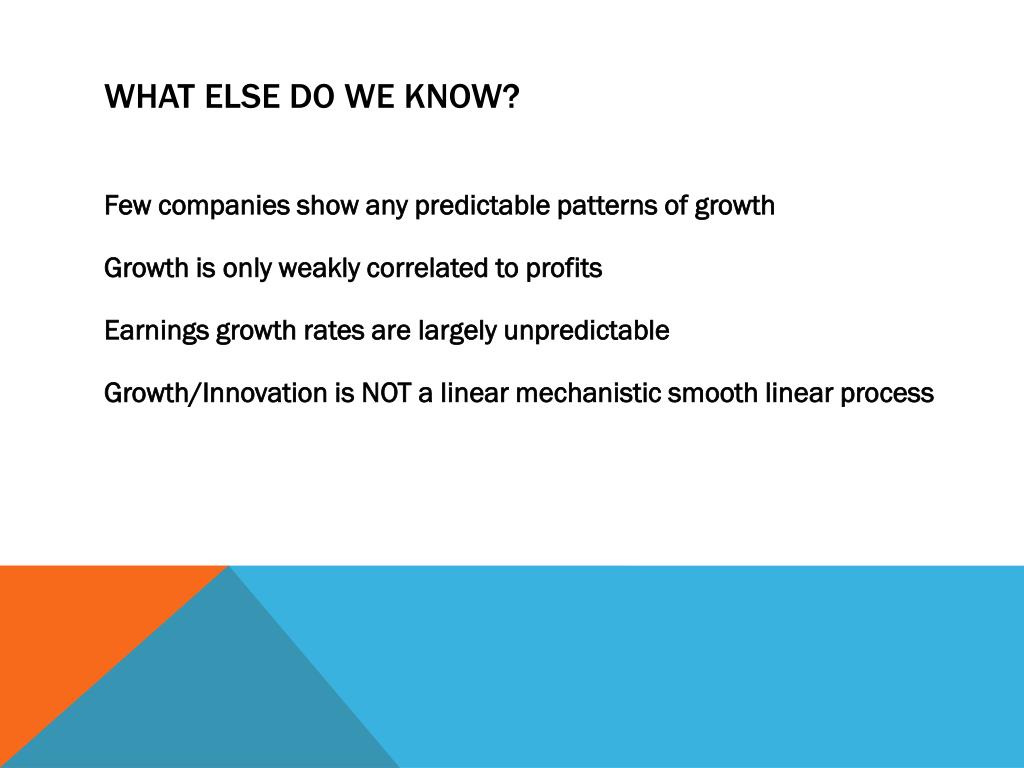 WHAT ELSE DO WE KNOW?

Few companies show any predictable patterns of growth

Growth is only weakly correlated to profits

Earnings growth rates are largely unpredictable

Growth/Innovation is NOT a linear mechanistic smooth linear process